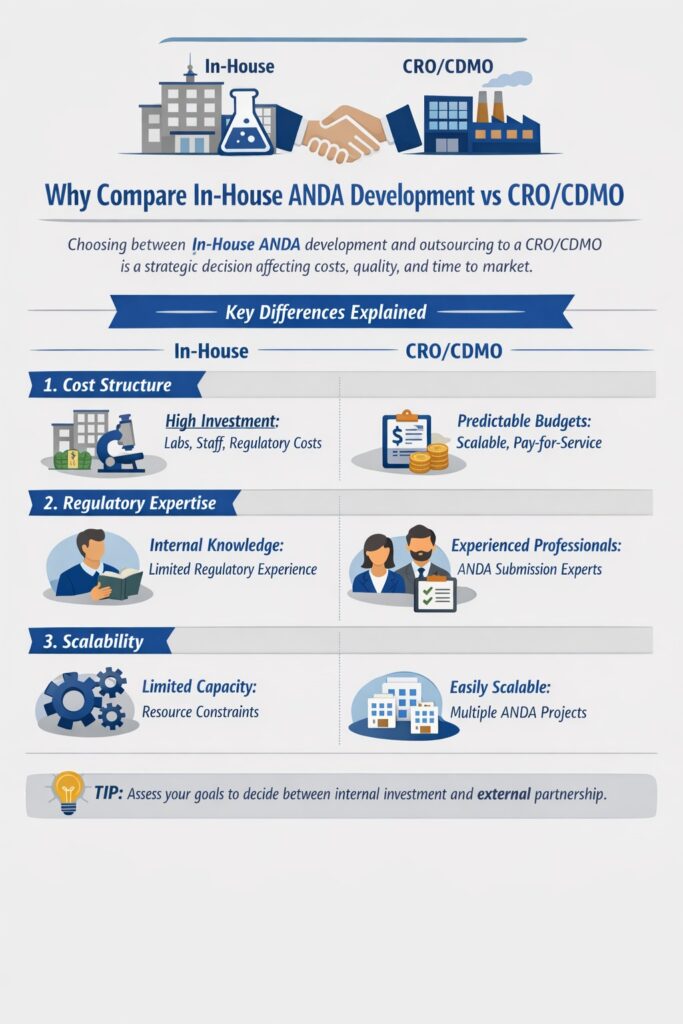 In-House

CRO/CDMO

Why Compare In-House ANDA Development vs CRO/CDMO

Choosing between In-House ANDA development and outsourcing to a CRO/CDMO is a strategic decision affecting costs, quality, and time to market.

Key Differences Explained

In-House

CRO/CDMO

1. Cost Structure

High Investment:
Labs, Staff, Regulatory Costs

Predictable Budgets:
Scalable, Pay-for-Service

2. Regulatory Expertise

Internal Knowledge:
Limited Regulatory Experience

Experienced Professionals:
ANDA Submission Experts

3. Scalability

Limited Capacity:
Resource Constraints

Easily Scalable:
Multiple ANDA Projects

TIP: Assess your goals to decide between internal investment and external partnership.